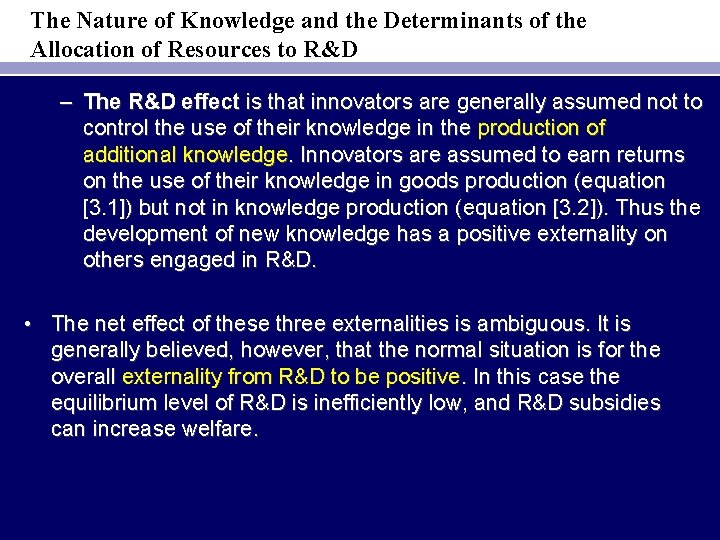 The Nature of Knowledge and the Determinants of the Allocation of Resources to R&D

– The R&D effect is that innovators are generally assumed not to control the use of their knowledge in the production of additional knowledge. Innovators are assumed to earn returns on the use of their knowledge in goods production (equation [3.1]) but not in knowledge production (equation [3.2]). Thus the development of new knowledge has a positive externality on others engaged in R&D.

• The net effect of these three externalities is ambiguous. It is generally believed, however, that the normal situation is for the overall externality from R&D to be positive. In this case the equilibrium level of R&D is inefficiently low, and R&D subsidies can increase welfare.